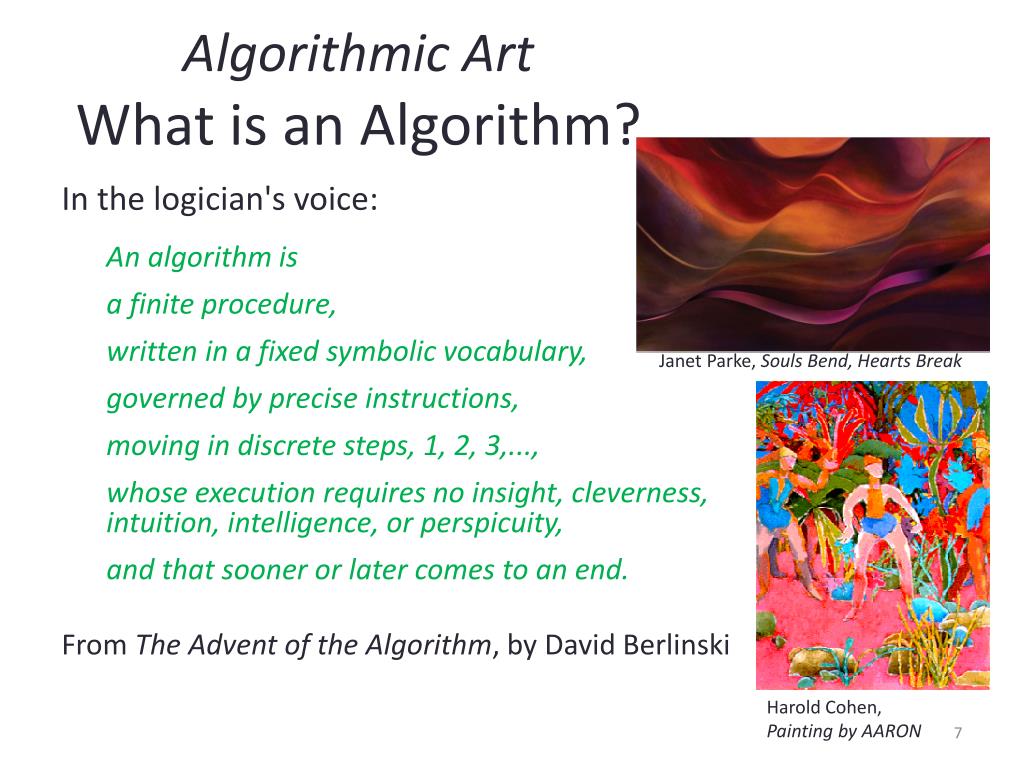 Algorithmic Art
What is an Algorithm?

In the logician's voice:

An algorithm is

a finite procedure,

written in a fixed symbolic vocabulary,

governed by precise instructions,

moving in discrete steps, 1, 2, 3,...,

whose execution requires no insight, cleverness, intuition, intelligence, or perspicuity,

and that sooner or later comes to an end.

From The Advent of the Algorithm, by David Berlinski

Janet Parke, Souls Bend, Hearts Break

Harold Cohen, Painting by AARON

7